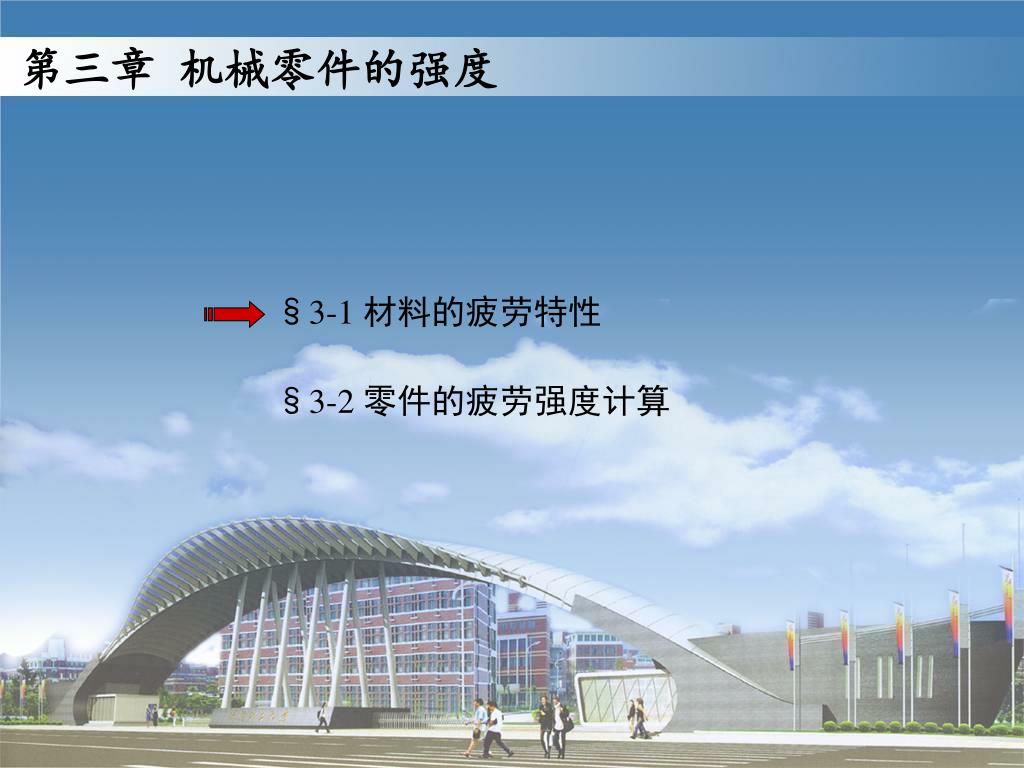 第三章 机械零件的强度

§3-1 材料的疲劳特性

§3-2 零件的疲劳强度计算